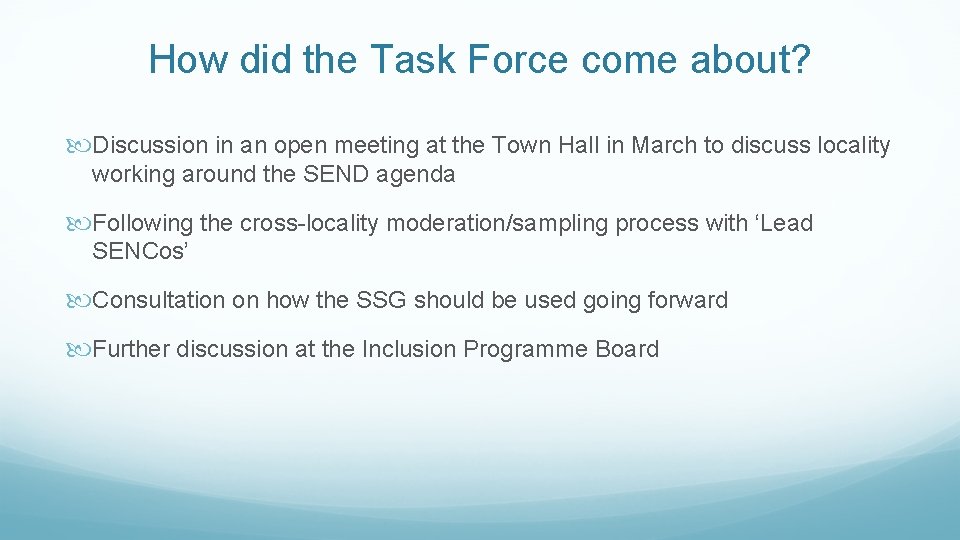 How did the Task Force come about?

Discussion in an open meeting at the Town Hall in March to discuss locality working around the SEND agenda

Following the cross-locality moderation/sampling process with ‘Lead SENCos’

Consultation on how the SSG should be used going forward

Further discussion at the Inclusion Programme Board